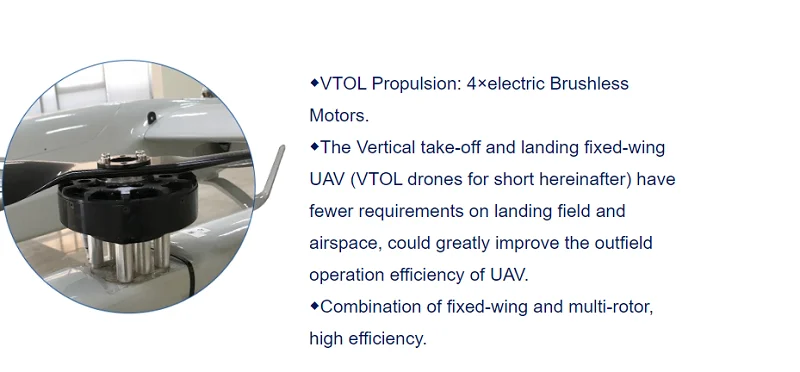 ◆VTOL Propulsion: 4×electric Brushless Motors.
◆The Vertical take-off and landing fixed-wing UAV (VTOL drones for short hereinafter) have fewer requirements on landing field and airspace, could greatly improve the outfield operation efficiency of UAV.
◆Combination of fixed-wing and multi-rotor, high efficiency.